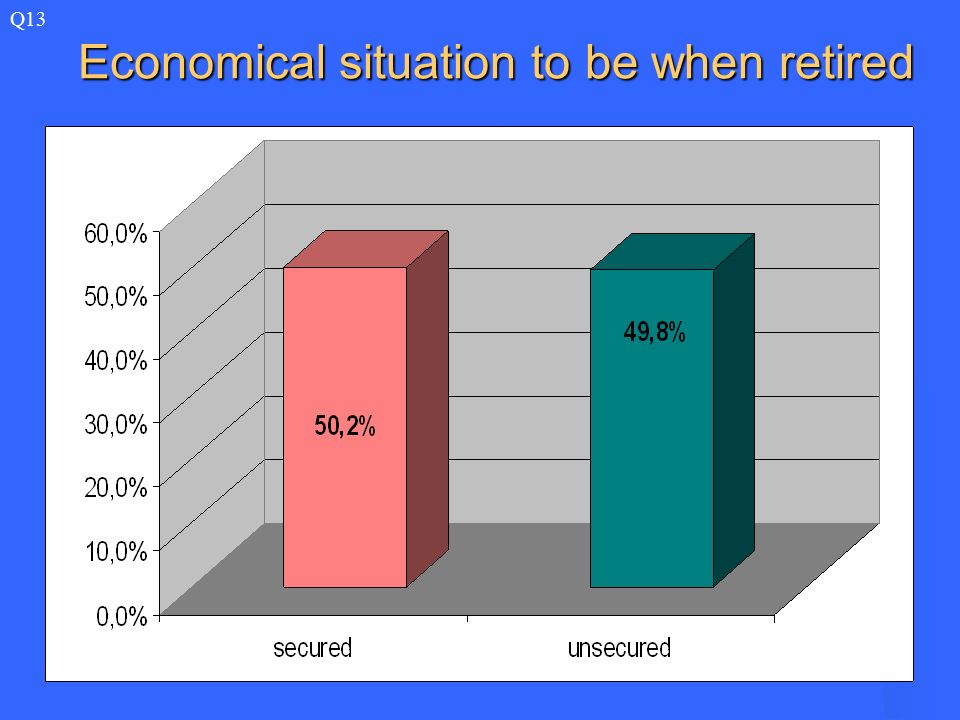 Q13

Economical situation to be when retired

60,0%
50,0%
40,0%
30,0%
20,0%
10,0%
0,0%

50,2%

49,8%

secured

unsecured